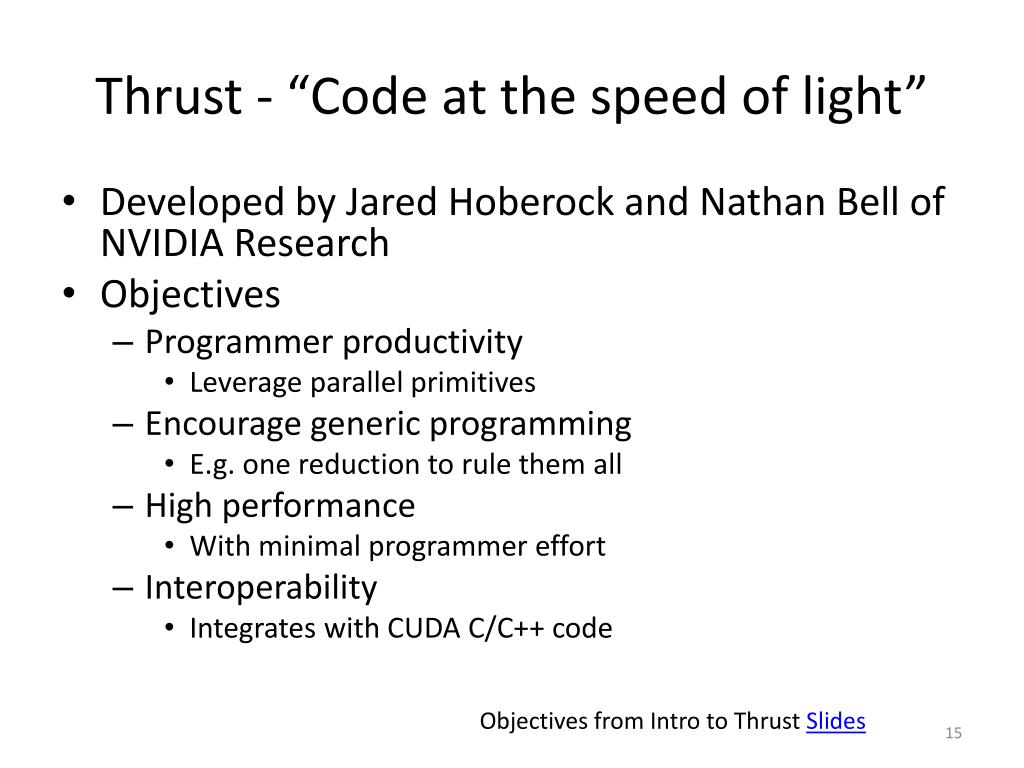 Thrust - “Code at the speed of light”

• Developed by Jared Hoberock and Nathan Bell of NVIDIA Research
• Objectives
– Programmer productivity
• Leverage parallel primitives
– Encourage generic programming
• E.g. one reduction to rule them all
– High performance
• With minimal programmer effort
– Interoperability
• Integrates with CUDA C/C++ code

Objectives from Intro to Thrust Slides

15